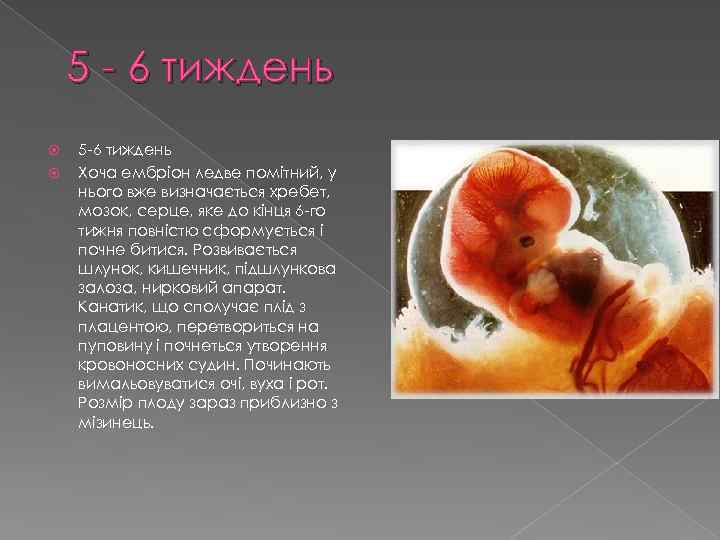 5 - 6 тиждень

5-6 тиждень

Хоча ембріон ледве помітний, у нього вже визначається хребет, мозок, серце, яке до кінця 6-го тижня повністю сформується і почне битися. Розвивається шлунок, кишечник, підшлункова залоза, нирковий апарат. Канатик, що сполучає плід з плацентою, перетвориться на пуповину і почнеться утворення кровоносних судин. Починають вимальовуватися очі, вуха і рот. Розмір плоду зараз приблизно з мізинець.